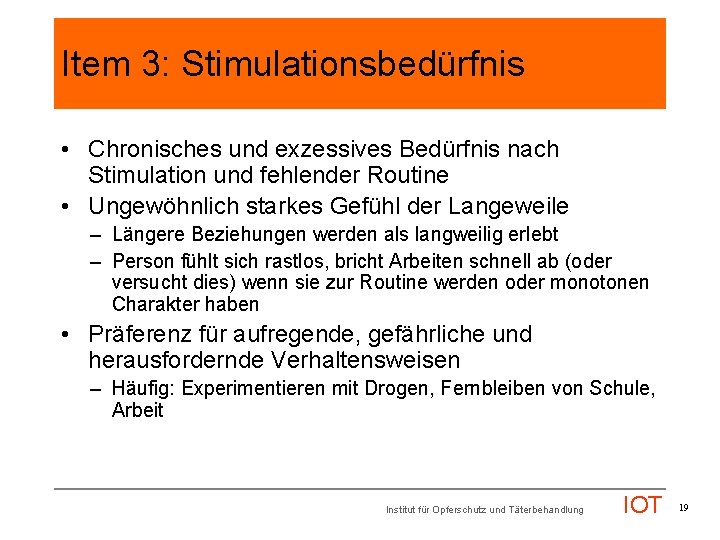 Item 3: Stimulationsbedürfnis

• Chronisches und exzessives Bedürfnis nach Stimulation und fehlender Routine
• Ungewöhnlich starkes Gefühl der Langeweile
– Längere Beziehungen werden als langweilig erlebt
– Person fühlt sich rastlos, bricht Arbeiten schnell ab (oder versucht dies) wenn sie zur Routine werden oder monotonen Charakter haben
• Präferenz für aufregende, gefährliche und herausfordernde Verhaltensweisen
– Häufig: Experimentieren mit Drogen, Fernbleiben von Schule, Arbeit

Institut für Opferschutz und Täterbehandlung IOT 19